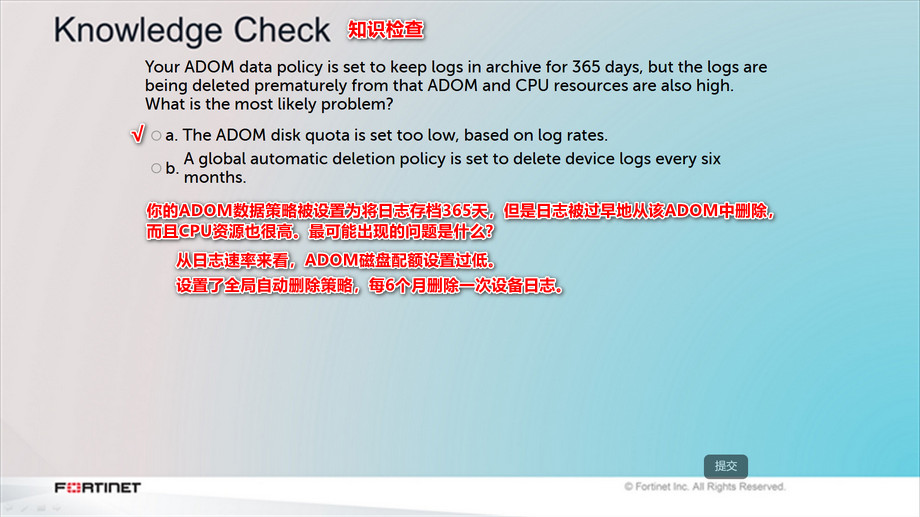 Knowledge Check 知识检查

Your ADOM data policy is set to keep logs in archive for 365 days, but the logs are being deleted prematurely from that ADOM and CPU resources are also high. What is the most likely problem?

√ a. The ADOM disk quota is set too low, based on log rates.

b. A global automatic deletion policy is set to delete device logs every six months.

你的ADOM数据策略被设置为将日志存档365天，但是日志被过早地从该ADOM中删除，而且CPU资源也很高。最可能出现的问题是什么？

从日志速率来看，ADOM磁盘配额设置过低。

设置了全局自动删除策略，每6个月删除一次设备日志。

提交

FORTINET

© Fortinet Inc. All Rights Reserved.